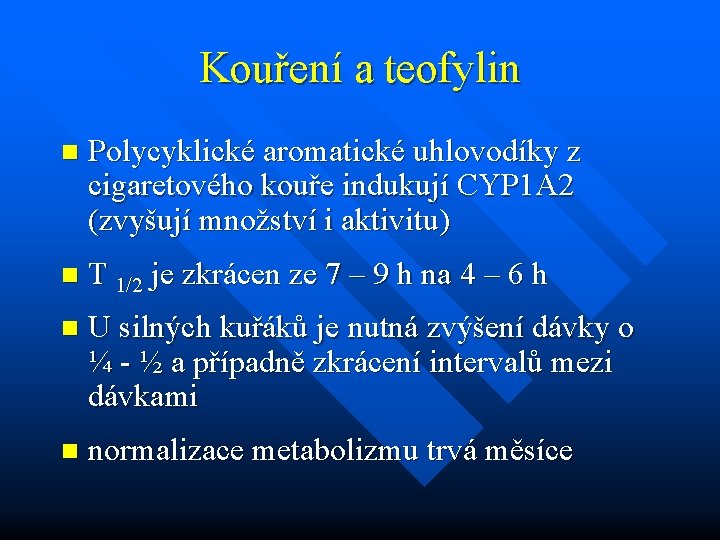 Kouření a teofylin

- Polycyklické aromatické uhlovodíky z cigaretového kouře indukují CYP1A2 (zvyšují množství i aktivitu)
- T $_{1/2}$ je zkrácen ze 7 – 9 h na 4 – 6 h
- U silných kuřáků je nutná zvýšení dávky o ¼ - ½ a případně zkrácení intervalů mezi dávkami
- normalizace metabolizmu trvá měsíce